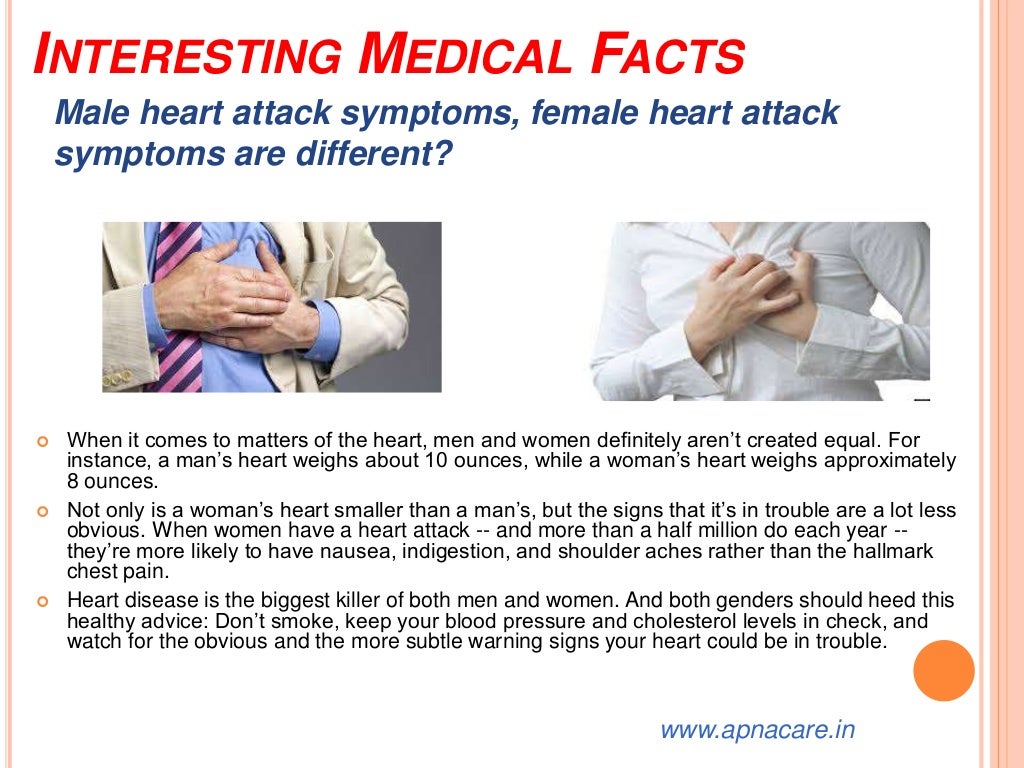 INTERESTING MEDICAL FACTS

Male heart attack symptoms, female heart attack symptoms are different?

When it comes to matters of the heart, men and women definitely aren't created equal. For instance, a man's heart weighs about 10 ounces, while a woman's heart weighs approximately 8 ounces.

Not only is a woman's heart smaller than a man's, but the signs that it's in trouble are a lot less obvious. When women have a heart attack -- and more than a half million do each year -- they're more likely to have nausea, indigestion, and shoulder aches rather than the hallmark chest pain.

Heart disease is the biggest killer of both men and women. And both genders should heed this healthy advice: Don't smoke, keep your blood pressure and cholesterol levels in check, and watch for the obvious and the more subtle warning signs your heart could be in trouble.

www.apnacare.in